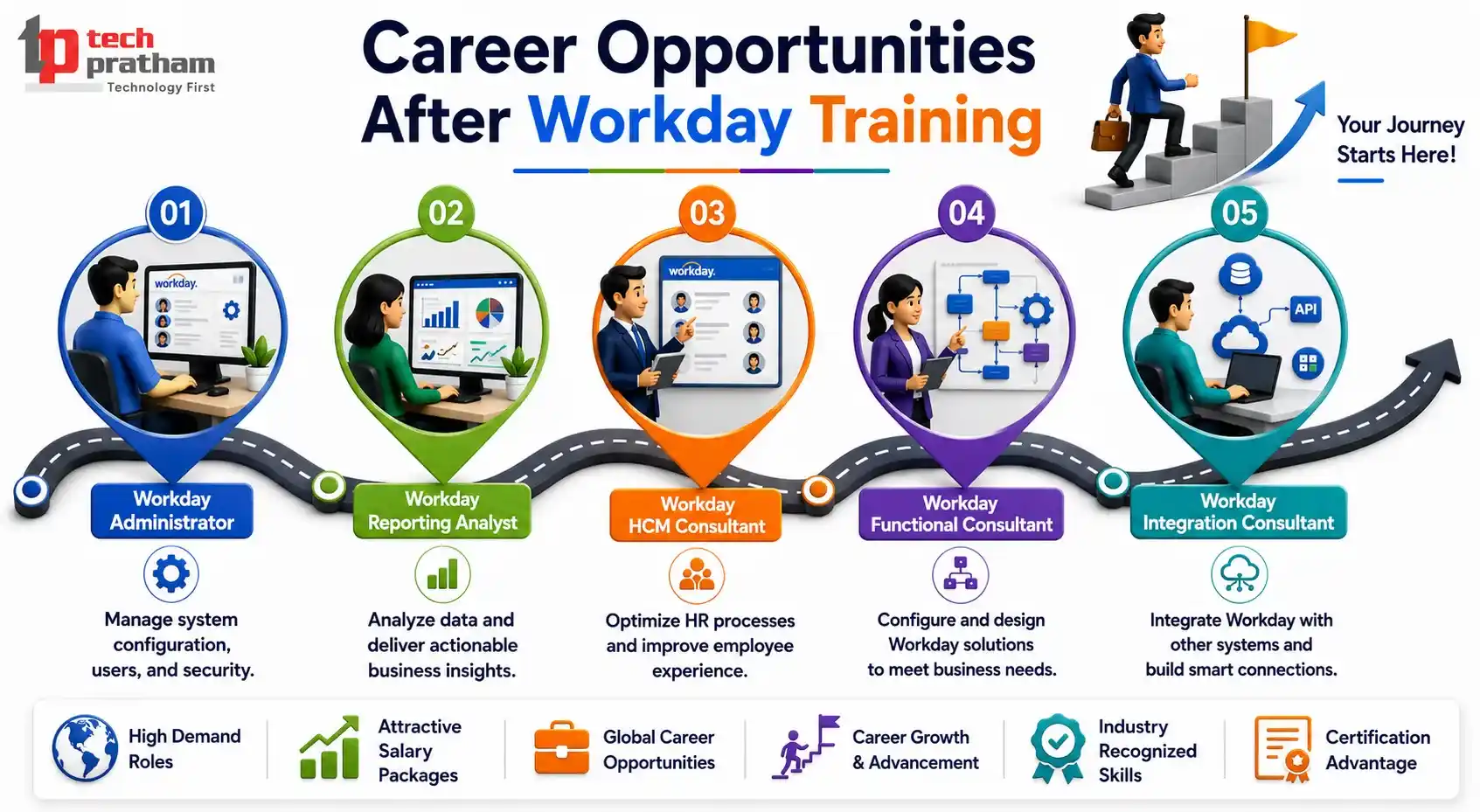 tp tech pratham
Technology First

Career Opportunities After Workday Training

Your Journey Starts Here!

01
workday.
Workday Administrator
Manage system configuration, users, and security.

02
Workday Reporting Analyst
Analyze data and deliver actionable business insights.

03
workday.
Workday HCM Consultant
Optimize HR processes and improve employee experience.

04
Workday Functional Consultant
Configure and design Workday solutions to meet business needs.

05
API
Workday Integration Consultant
Integrate Workday with other systems and build smart connections.

High Demand Roles

Attractive Salary Packages

Global Career Opportunities

Career Growth & Advancement

Industry Recognized Skills

Certification Advantage